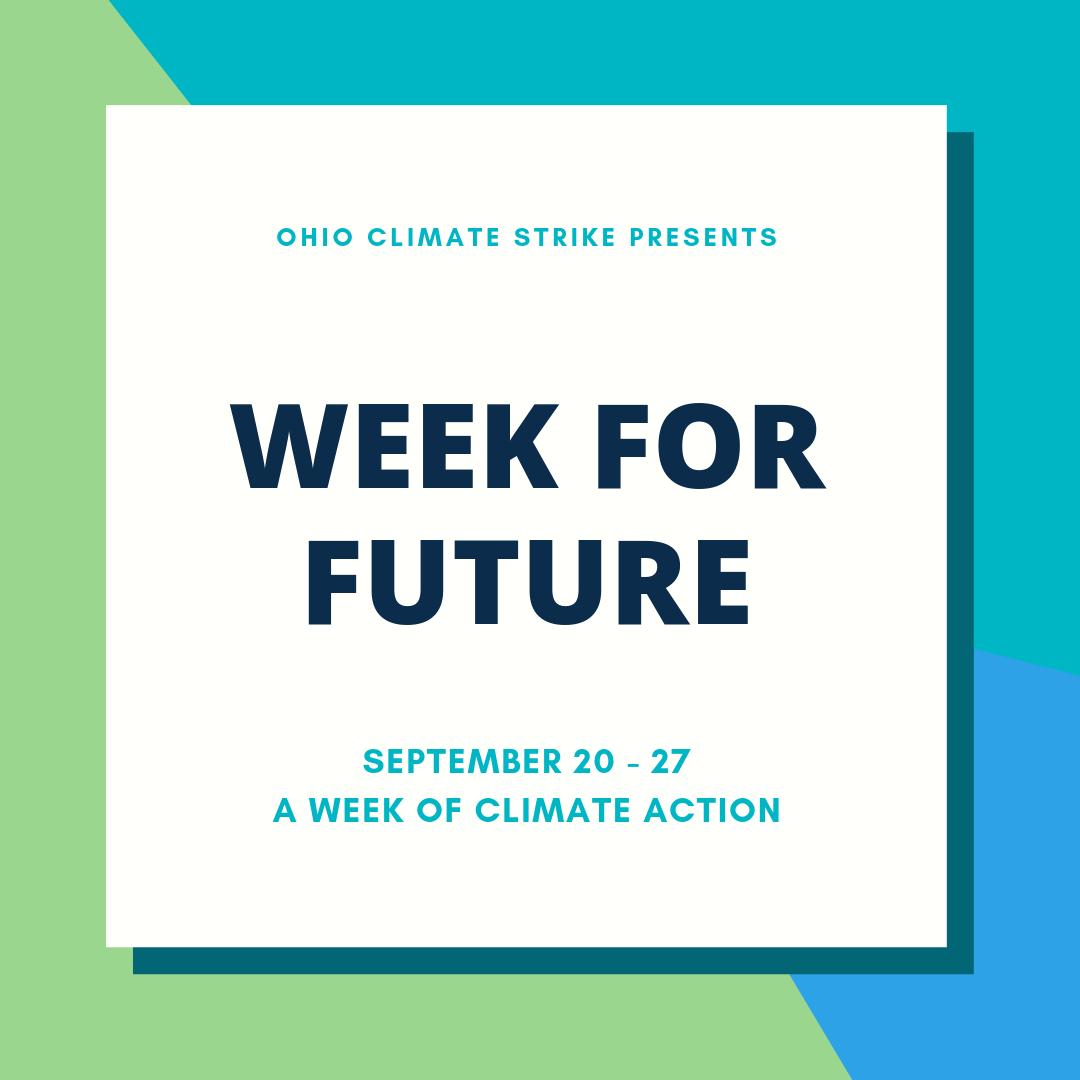 OHIO CLIMATE STRIKE PRESENTS

WEEK FOR FUTURE

SEPTEMBER 20 - 27
A WEEK OF CLIMATE ACTION